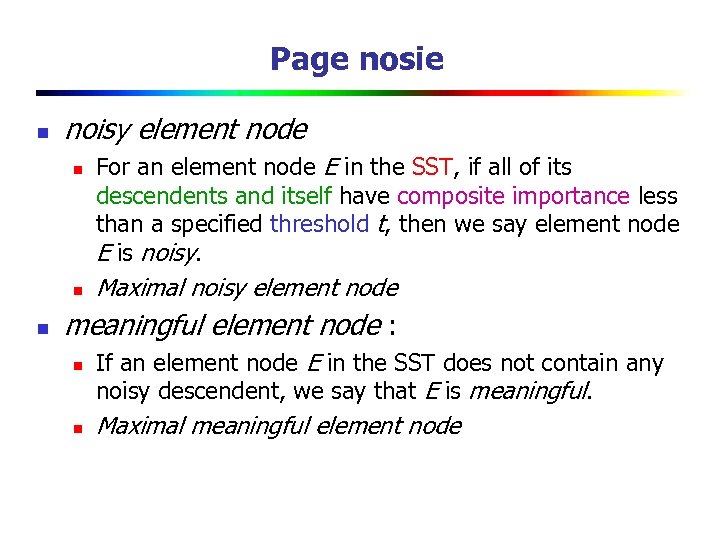 Page nosie

noisy element node

For an element node E in the SST, if all of its descendents and itself have composite importance less than a specified threshold t, then we say element node E is noisy.

Maximal noisy element node

meaningful element node :

If an element node E in the SST does not contain any noisy descendent, we say that E is meaningful.

Maximal meaningful element node